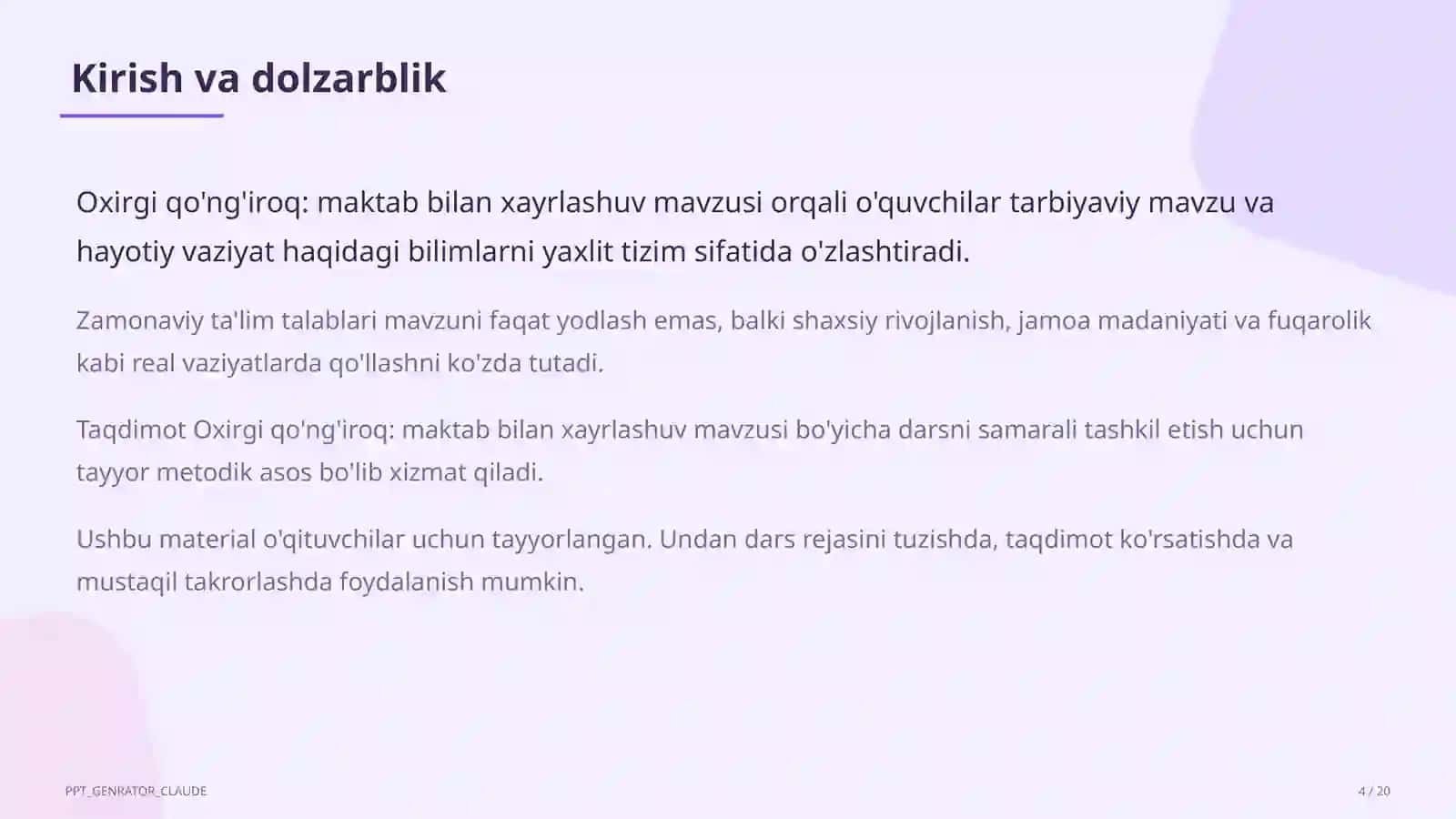 Kirish va dolzarblik

Oxirgi qo'ng'iroq: maktab bilan xayrlashuv mavzusi orqali o'quvchilar tarbiyaviy mavzu va hayotiy vaziyat haqidagi bilimlarni yaxlit tizim sifatida o'zlashtiradi.

Zamonaviy ta'lim talablari mavzuni faqat yodlash emas, balki shaxsiy rivojlanish, jamoa madaniyati va fuqarolik kabi real vaziyatlarda qo'llashni ko'zda tutadi.

Taqdimot Oxirgi qo'ng'iroq: maktab bilan xayrlashuv mavzusi bo'yicha darsni samarali tashkil etish uchun tayyor metodik asos bo'lib xizmat qiladi.

Ushbu material o'qituvchilar uchun tayyorlangan. Undan dars rejasini tuzishda, taqdimot ko'rsatishda va mustaqil takrorlashda foydalanish mumkin.

PPT_GENRATOR_CLAUDE

4 / 20